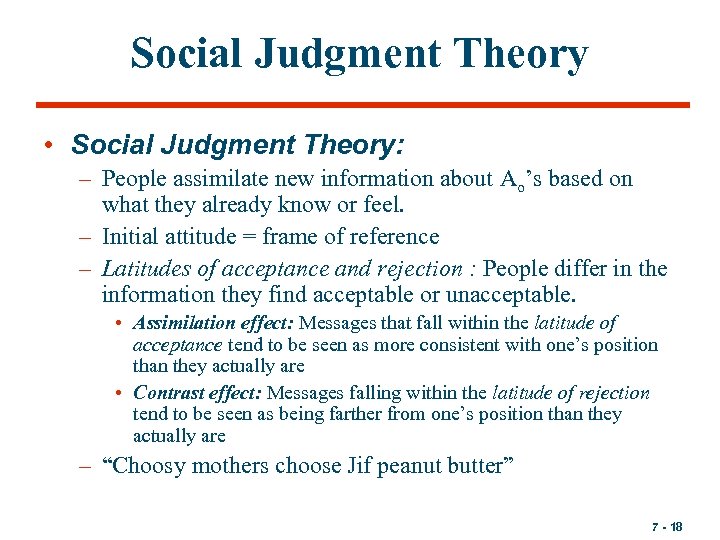 Social Judgment Theory

• Social Judgment Theory:
– People assimilate new information about $A_o$'s based on what they already know or feel.
– Initial attitude = frame of reference
– Latitudes of acceptance and rejection : People differ in the information they find acceptable or unacceptable.
• Assimilation effect: Messages that fall within the latitude of acceptance tend to be seen as more consistent with one's position than they actually are
• Contrast effect: Messages falling within the latitude of rejection tend to be seen as being farther from one's position than they actually are
– "Choosy mothers choose Jif peanut butter"

7 - 18